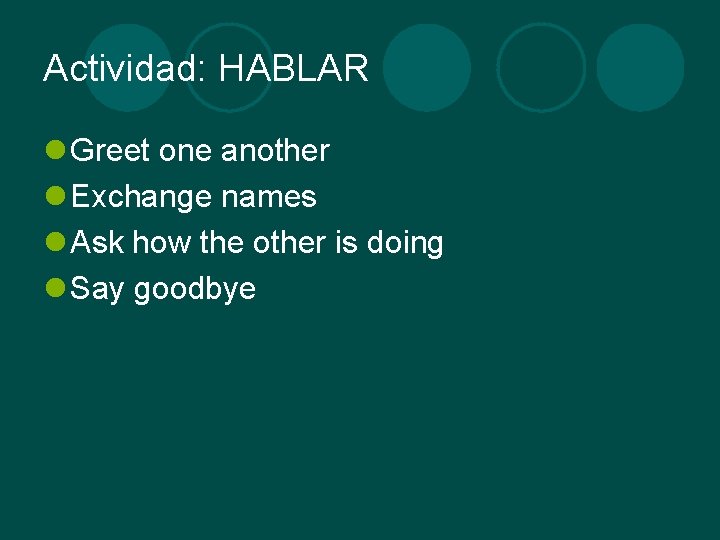 Actividad: HABLAR

- Greet one another
- Exchange names
- Ask how the other is doing
- Say goodbye